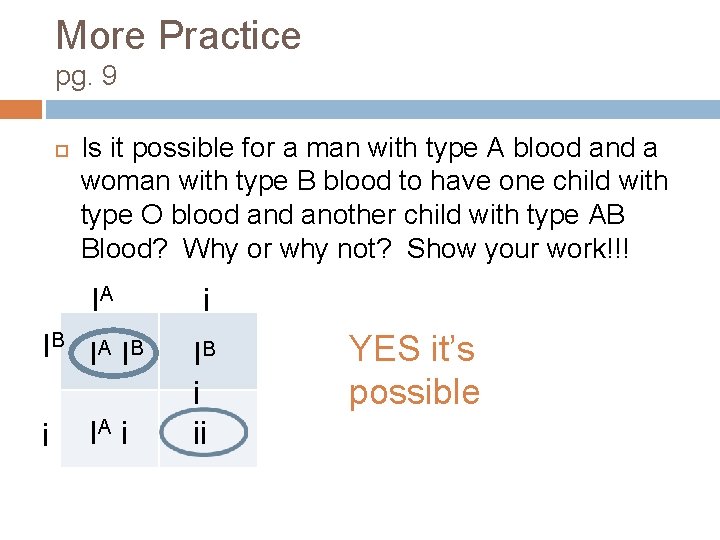 More Practice
pg. 9

Is it possible for a man with type A blood and a woman with type B blood to have one child with type O blood and another child with type AB Blood? Why or why not? Show your work!!!

| | $I^A$ | i |
|---|---|---|
| $I^B$ | $I^A I^B$ | $I^B$ i |
| i | $I^A$ i | ii |

YES it's possible